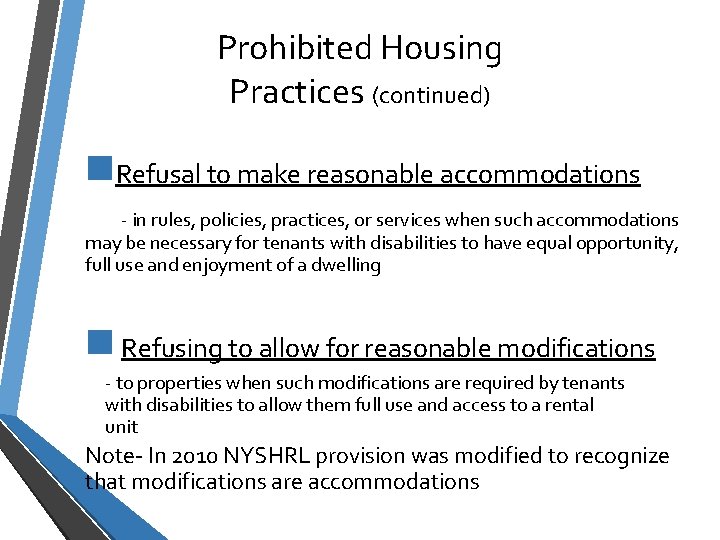 Prohibited Housing Practices (continued)

Refusal to make reasonable accommodations

- in rules, policies, practices, or services when such accommodations may be necessary for tenants with disabilities to have equal opportunity, full use and enjoyment of a dwelling

Refusing to allow for reasonable modifications

- to properties when such modifications are required by tenants with disabilities to allow them full use and access to a rental unit

Note- In 2010 NYSHRL provision was modified to recognize that modifications are accommodations